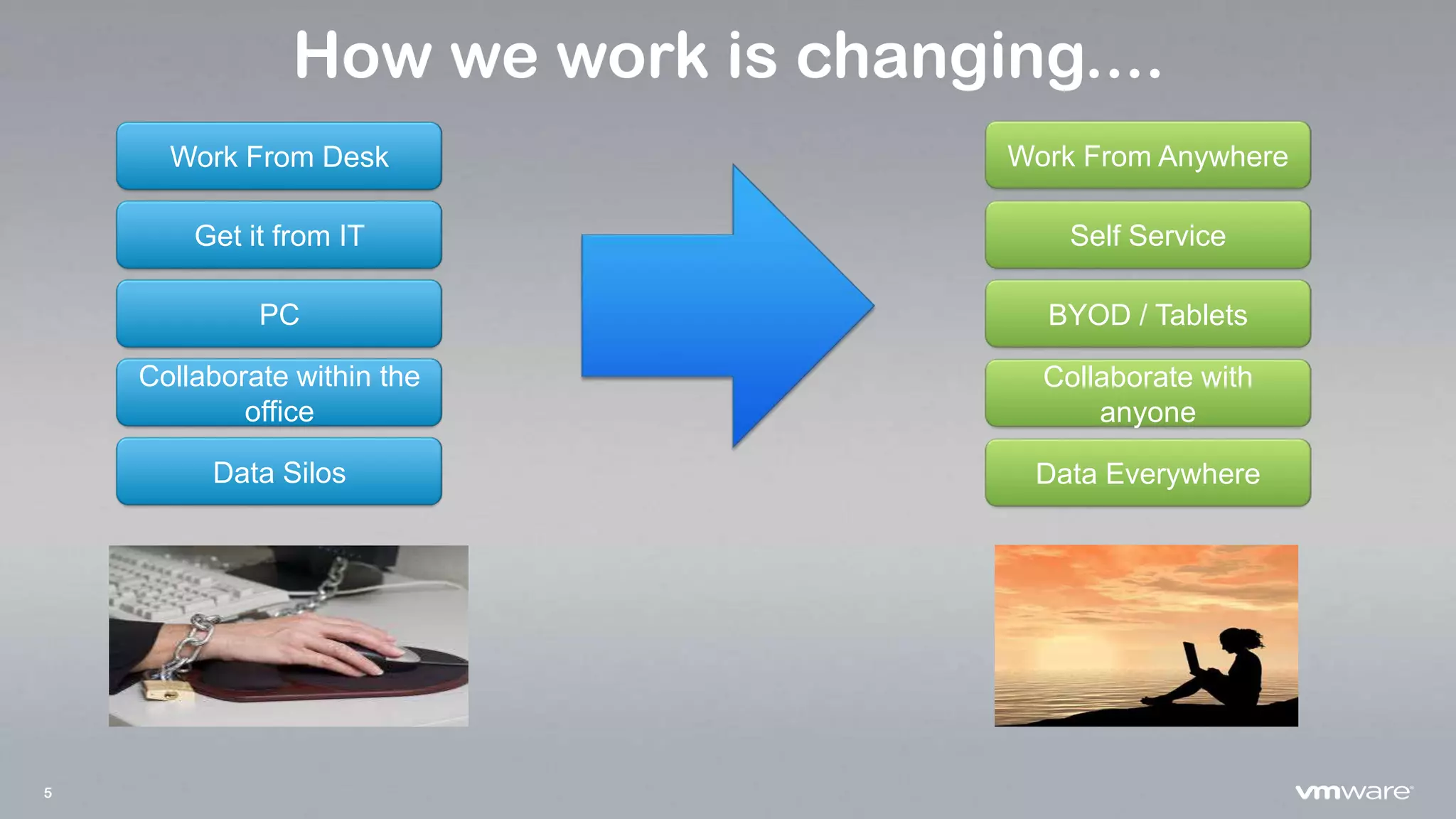 How we work is changing....

Work From Desk

Get it from IT

PC

Collaborate within the office

Data Silos

Work From Anywhere

Self Service

BYOD / Tablets

Collaborate with anyone

Data Everywhere

5

vmware